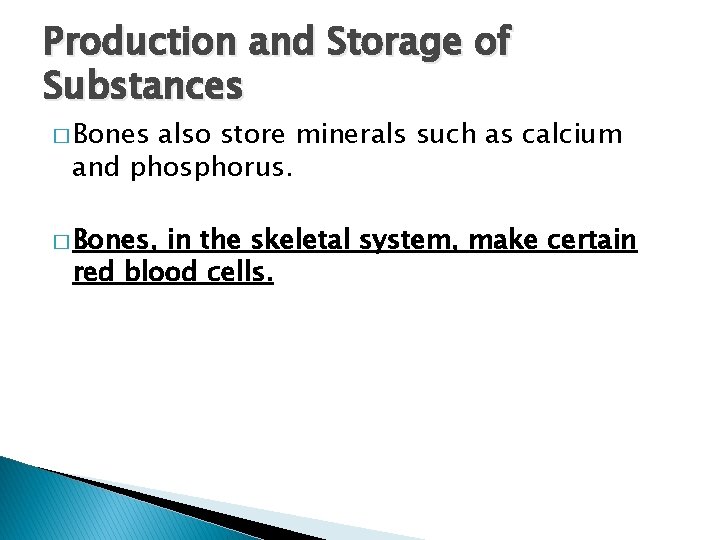 Production and Storage of Substances

□ Bones also store minerals such as calcium and phosphorus.

□ Bones, in the skeletal system, make certain red blood cells.